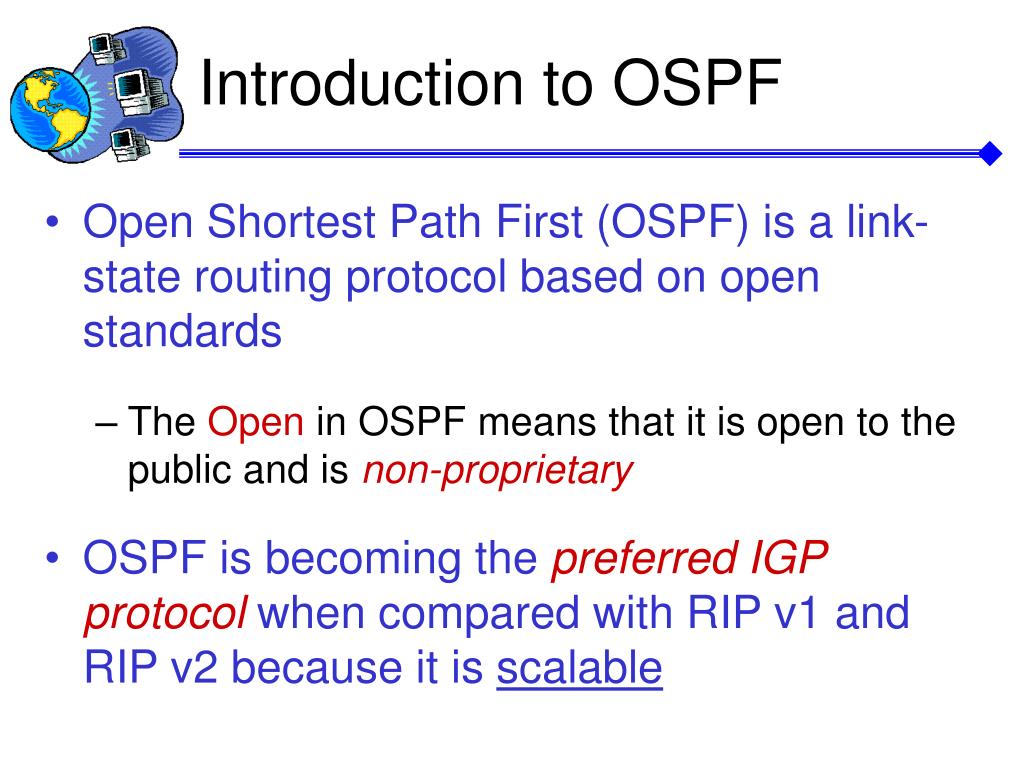 Introduction to OSPF

• Open Shortest Path First (OSPF) is a link-state routing protocol based on open standards

– The Open in OSPF means that it is open to the public and is non-proprietary

• OSPF is becoming the preferred IGP protocol when compared with RIP v1 and RIP v2 because it is scalable